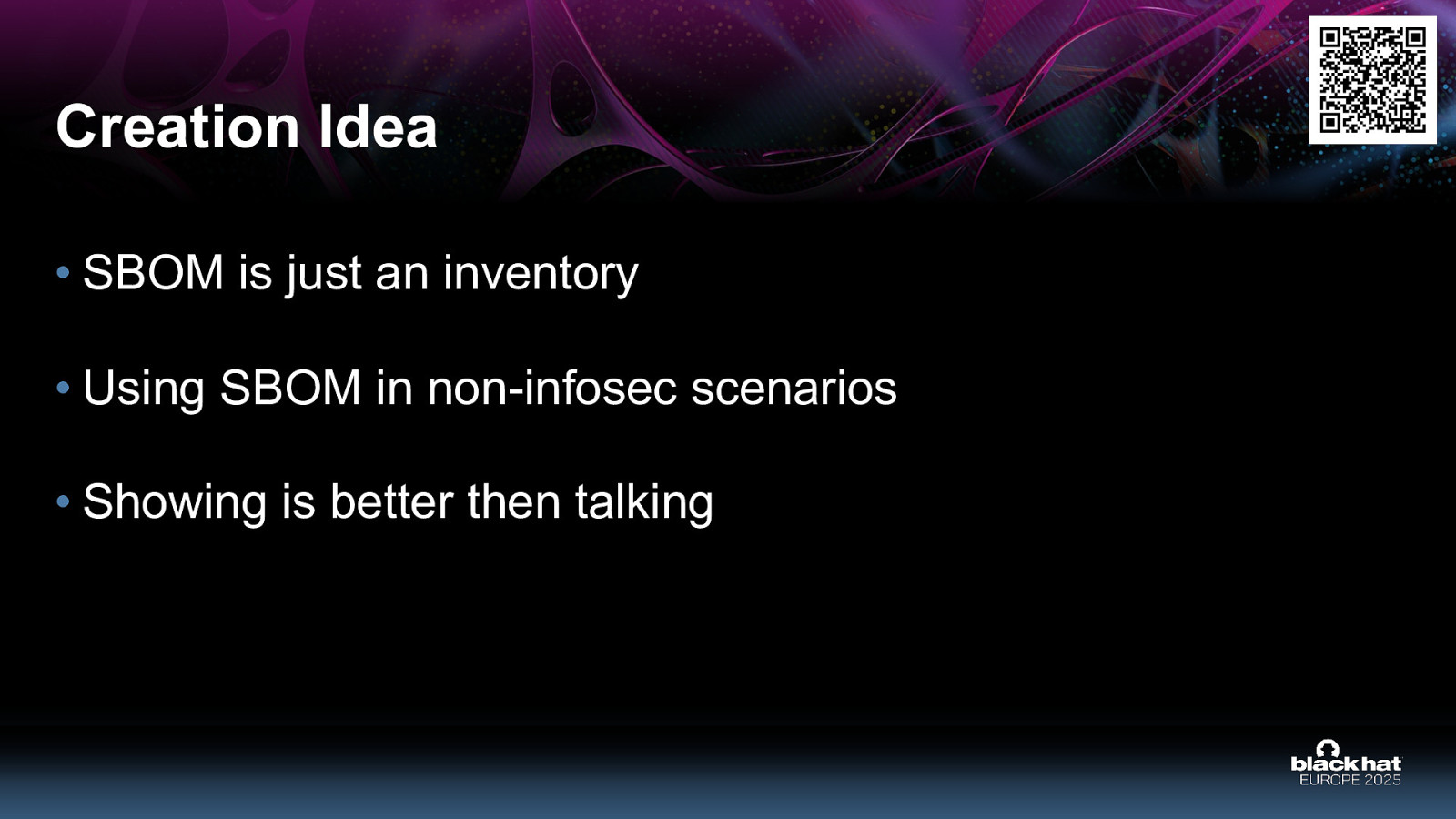 Creation Idea

• SBOM is just an inventory

• Using SBOM in non-infosec scenarios

• Showing is better then talking

black hat
EUROPE 2025